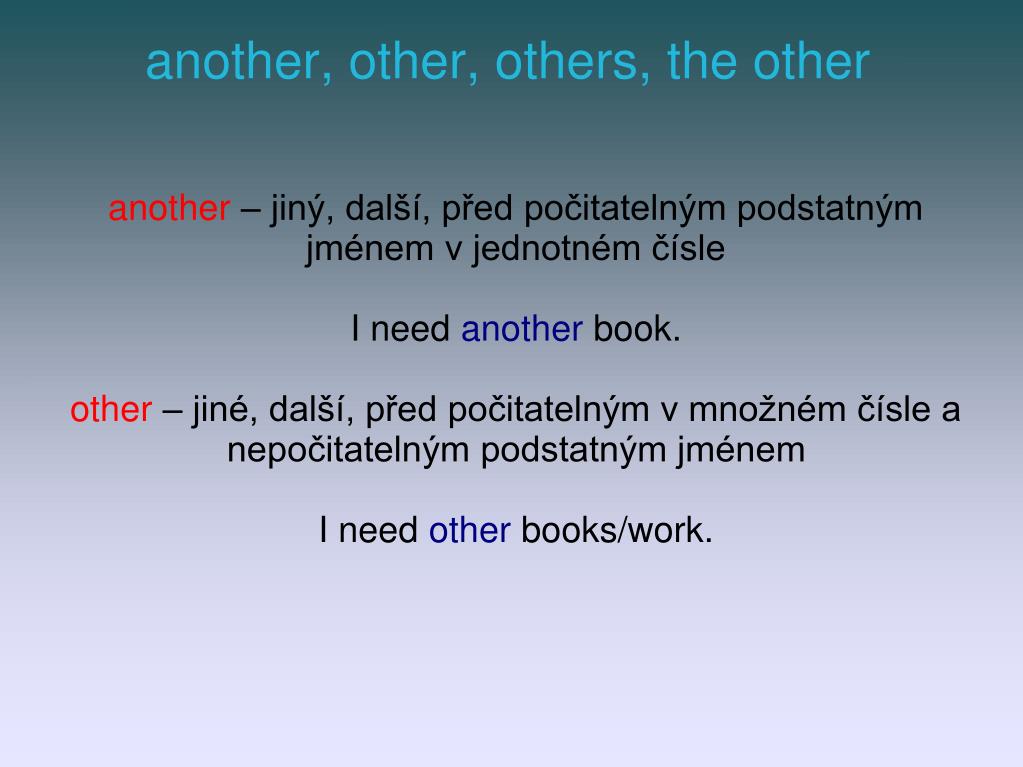 another, other, others, the other

another – jiný, další, před počitatelným podstatným jménem v jednotném čísle

I need another book.

other – jiné, další, před počitatelným v množném čísle a nepočitatelným podstatným jménem

I need other books/work.